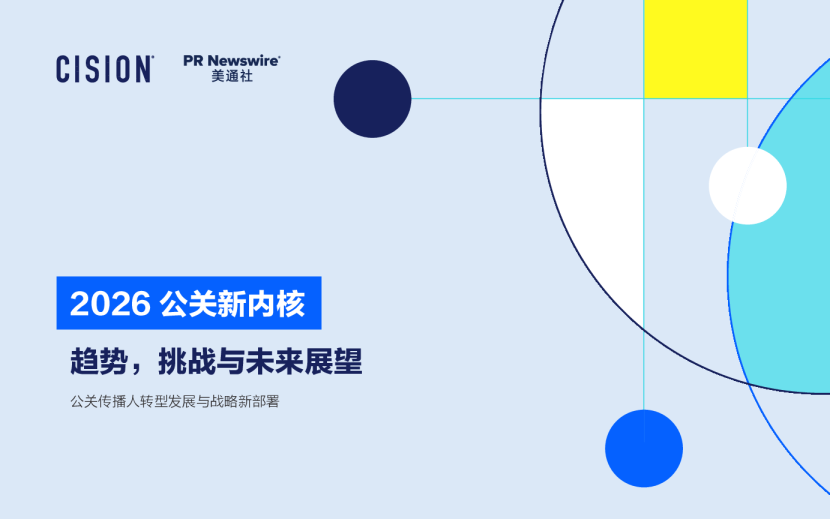 CISION

PR Newswire
美通社

2026 公关新内核

趋势，挑战与未来展望

公关传播人转型发展与战略新部署